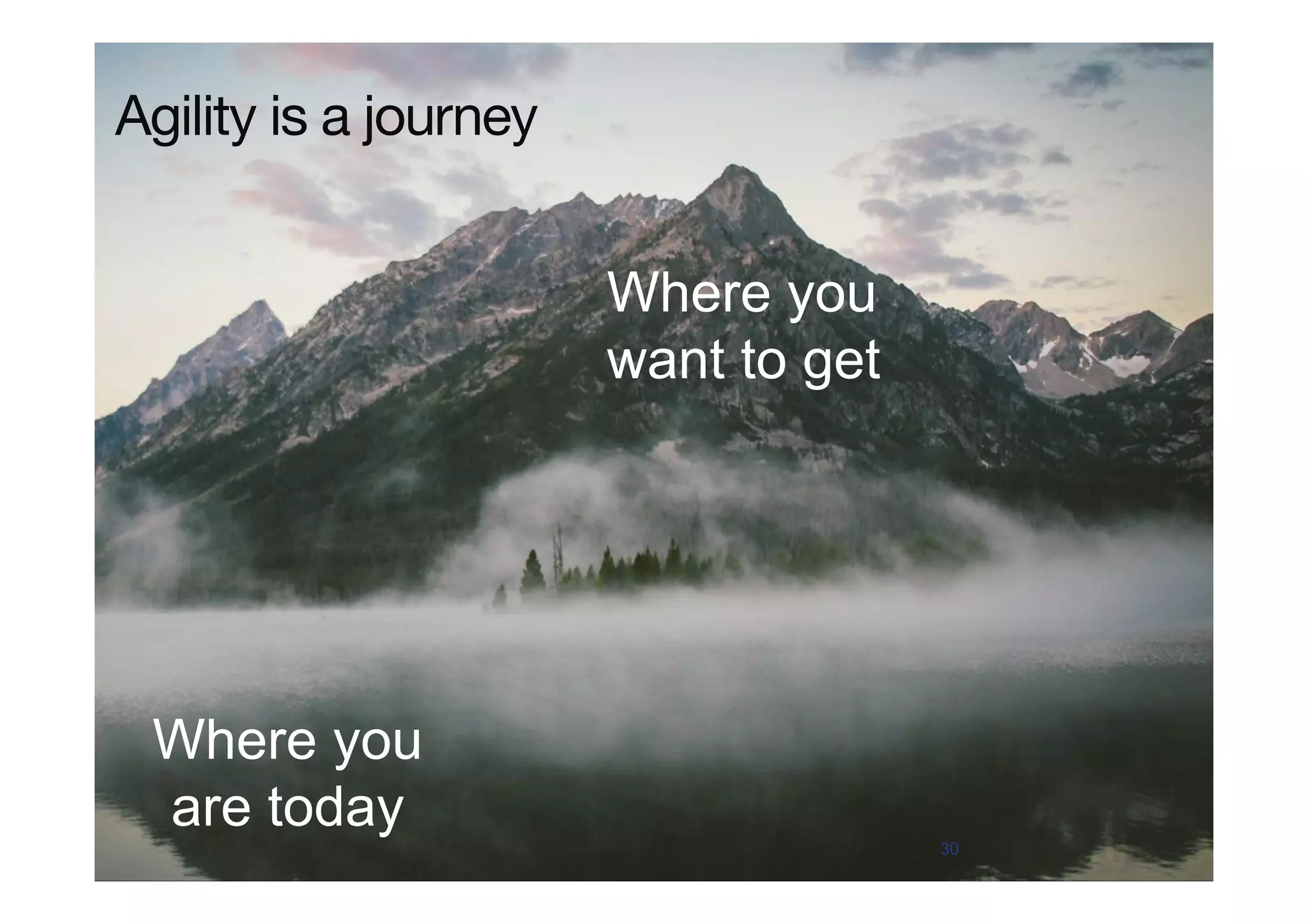 Agility is a journey

Where you want to get

Where you are today

30